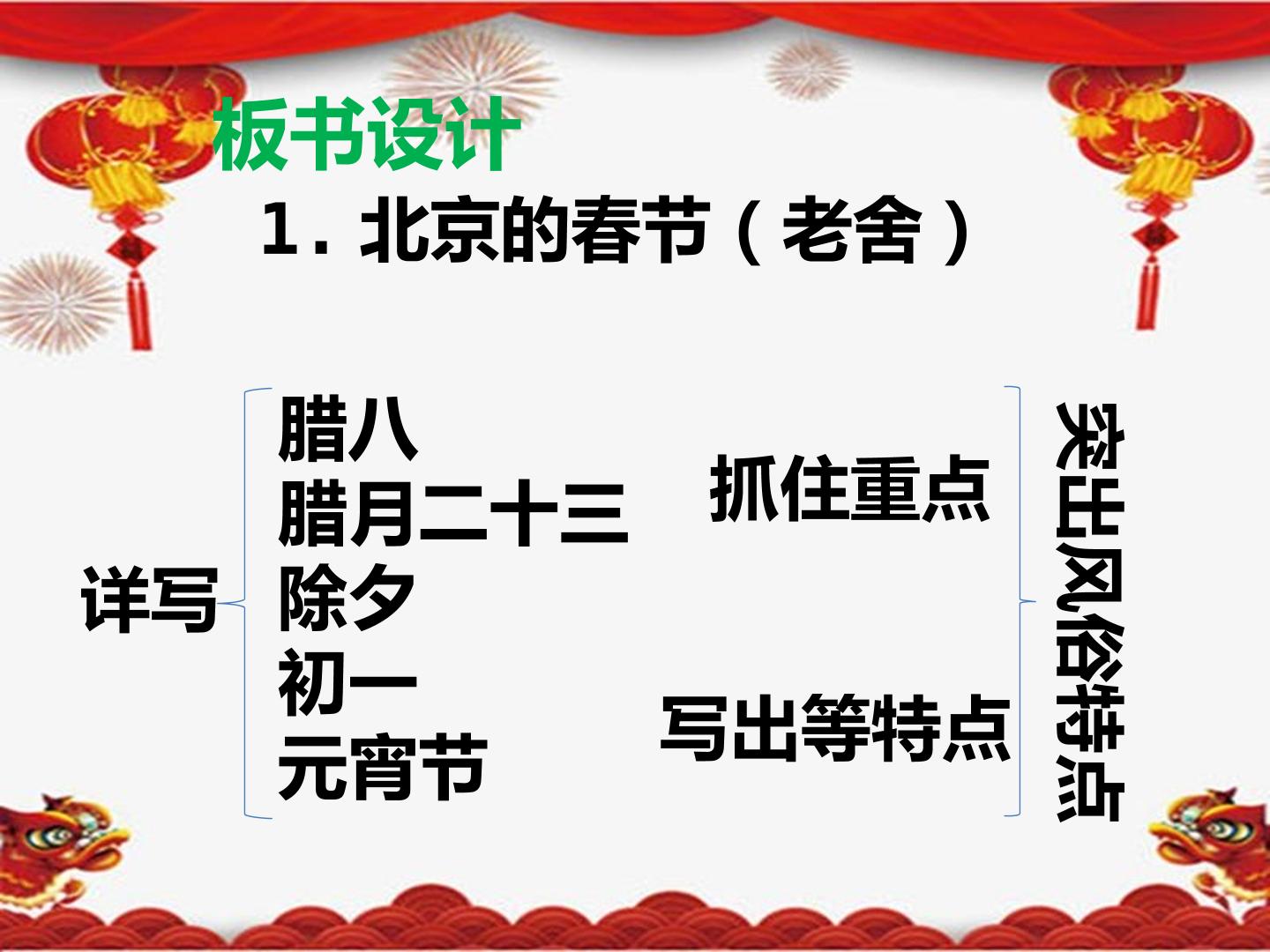 板书设计

1. 北京的春节（老舍）

详写

腊八
腊月二十三
除夕
初一
元宵节

抓住重点

写出等特点

突出风俗特点